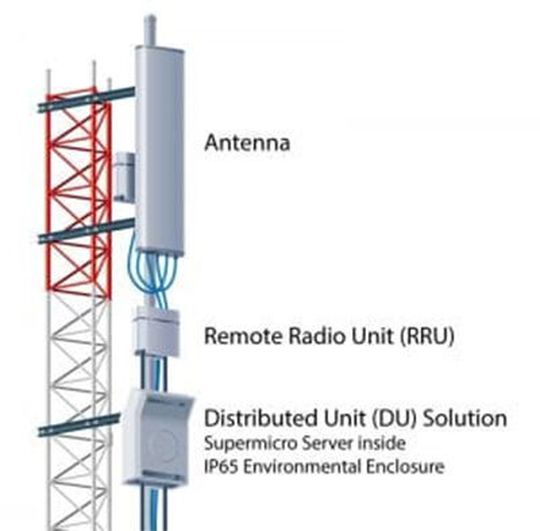 Antenna

Remote Radio Unit (RRU)

Distributed Unit (DU) Solution
Supermicro Server inside
IP65 Environmental Enclosure